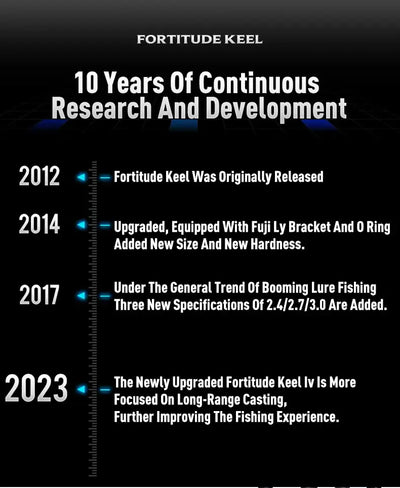 FORTITUDE KEEL

10 Years Of Continuous Research And Development

2012 Fortitude Keel Was Originally Released

2014 Upgraded, Equipped With Fuji Ly Bracket And O Ring Added New Size And New Hardness.

2017 Under The General Trend Of Booming Lure Fishing Three New Specifications Of 2.4/2.7/3.0 Are Added.

2023 The Newly Upgraded Fortitude Keel Iv Is More Focused On Long-Range Casting, Further Improving The Fishing Experience.